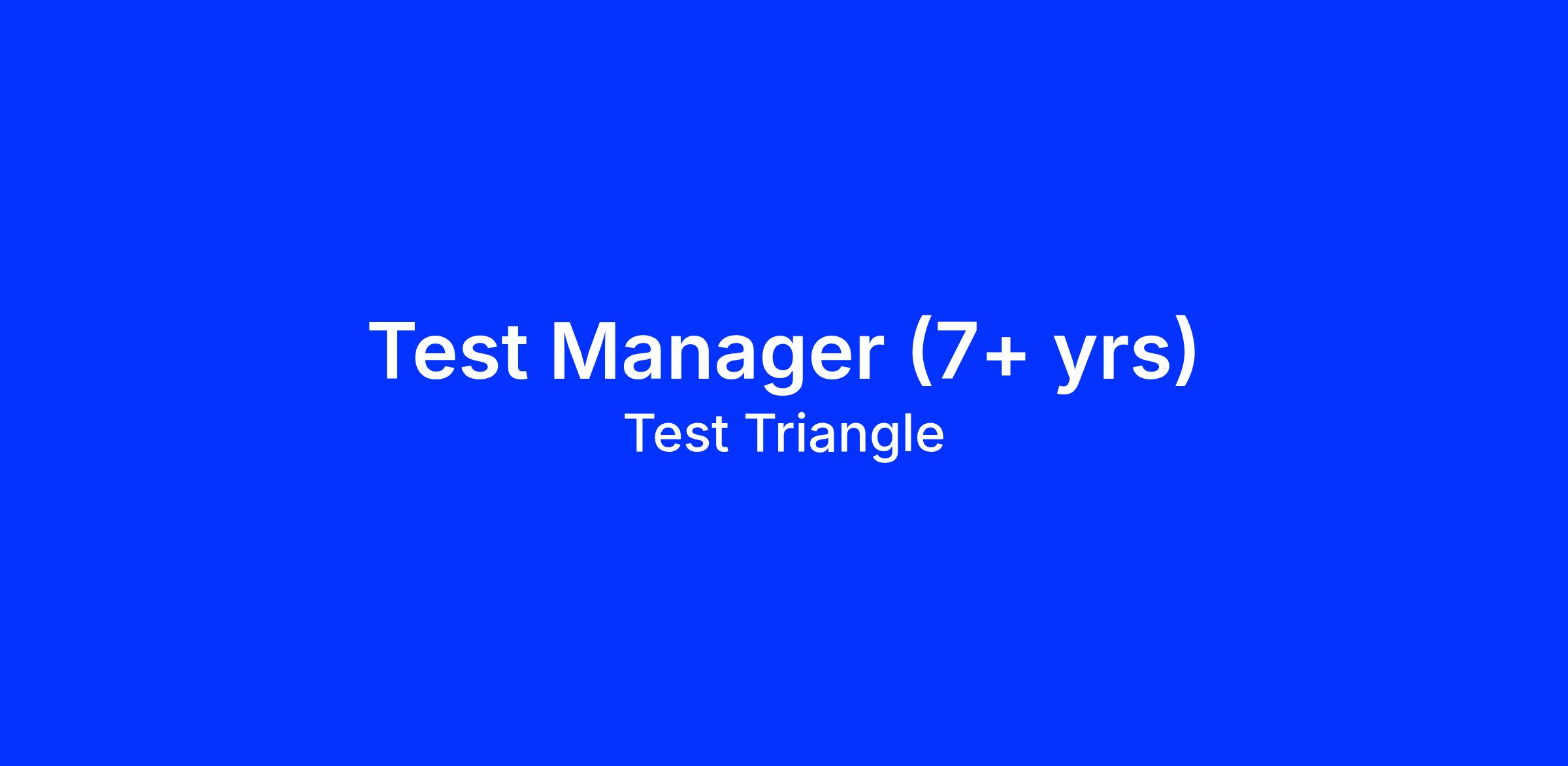 Test Manager (7+ yrs)
Test Triangle